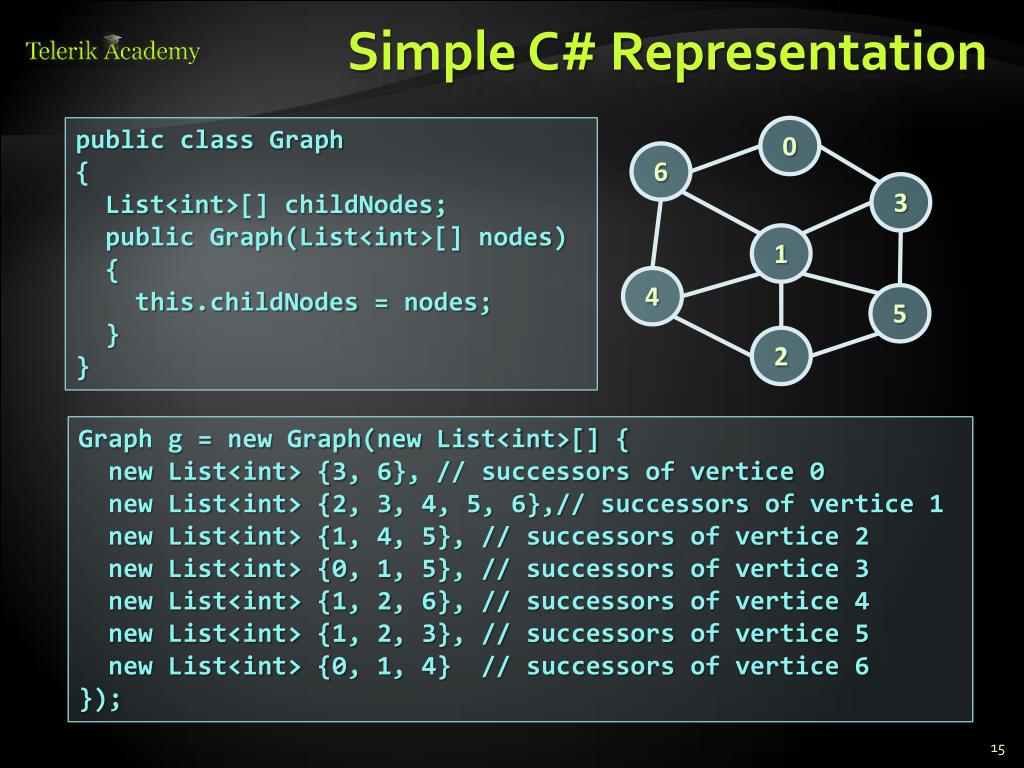 Telerik Academy

Simple C# Representation

public class Graph
{
  List<int>[] childNodes;
  public Graph(List<int>[] nodes)
  {
    this.childNodes = nodes;
  }
}

0
6
3
1
4
5
2

Graph g = new Graph(new List<int>[] {
  new List<int> {3, 6}, // successors of vertice 0
  new List<int> {2, 3, 4, 5, 6},// successors of vertice 1
  new List<int> {1, 4, 5}, // successors of vertice 2
  new List<int> {0, 1, 5}, // successors of vertice 3
  new List<int> {1, 2, 6}, // successors of vertice 4
  new List<int> {1, 2, 3}, // successors of vertice 5
  new List<int> {0, 1, 4}  // successors of vertice 6
});

15